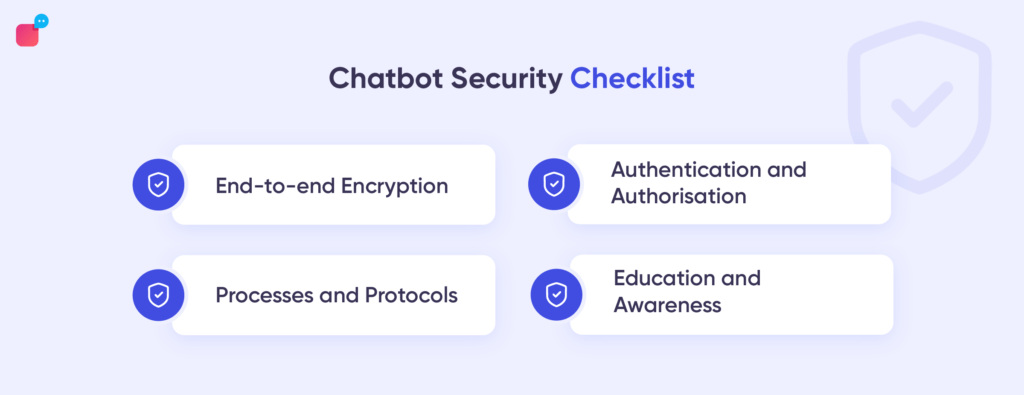 Chatbot Security Checklist

End-to-end Encryption

Authentication and Authorisation

Processes and Protocols

Education and Awareness